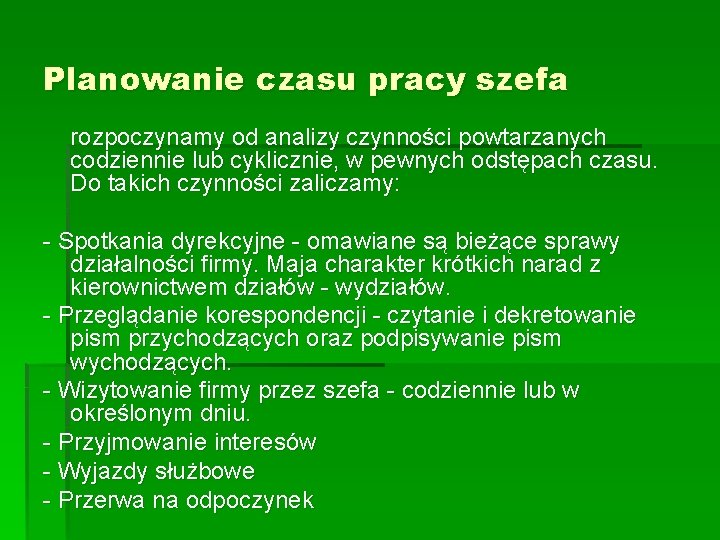 Planowanie czasu pracy szefa

rozpoczynamy od analizy czynności powtarzanych codziennie lub cyklicznie, w pewnych odstępach czasu. Do takich czynności zaliczamy:

- Spotkania dyrekcyjne - omawiane są bieżące sprawy działalności firmy. Maja charakter krótkich narad z kierownictwem działów - wydziałów.
- Przeglądanie korespondencji - czytanie i dekretowanie pism przychodzących oraz podpisywanie pism wychodzących.
- Wizytowanie firmy przez szefa - codziennie lub w określonym dniu.
- Przyjmowanie interesów
- Wyjazdy służbowe
- Przerwa na odpoczynek